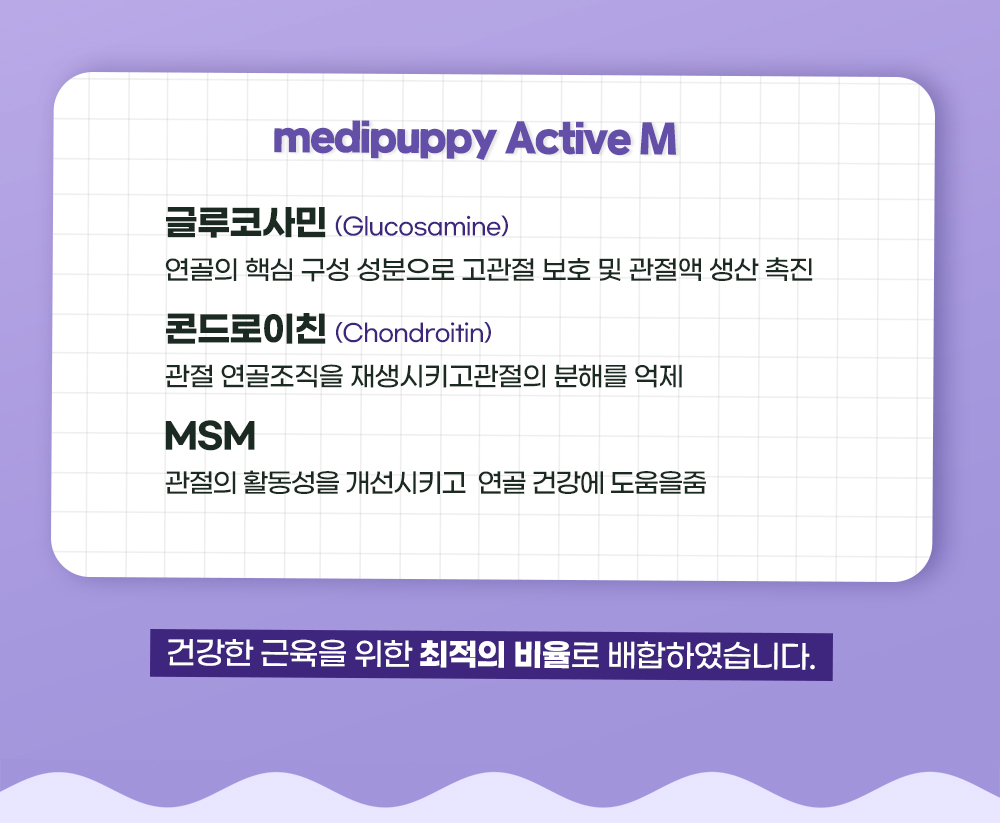 medipuppy Active M

글루코사민 (Glucosamine)

연골의 핵심 구성 성분으로 고관절 보호 및 관절액 생산 촉진

콘드로이친 (Chondroitin)

관절 연골조직을 재생시키고관절의 분해를 억제

MSM

관절의 활동성을 개선시키고 연골 건강에 도움을줌

건강한 근육을 위한 최적의 비율로 배합하였습니다.